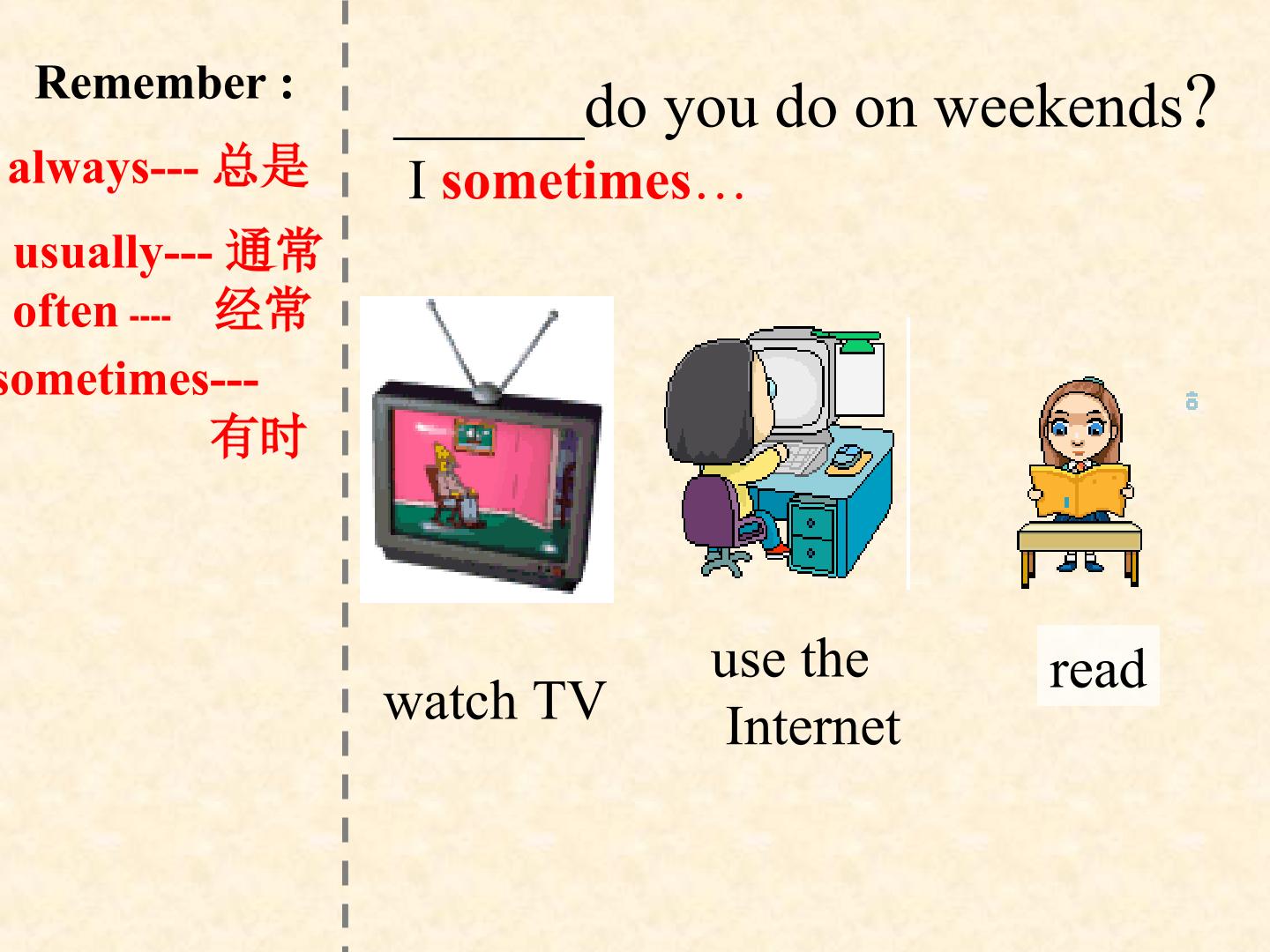 Remember :

always--- 总是

usually--- 通常

often ---- 经常

sometimes---
有时

______do you do on weekends?

I sometimes…

watch TV

use the Internet

read